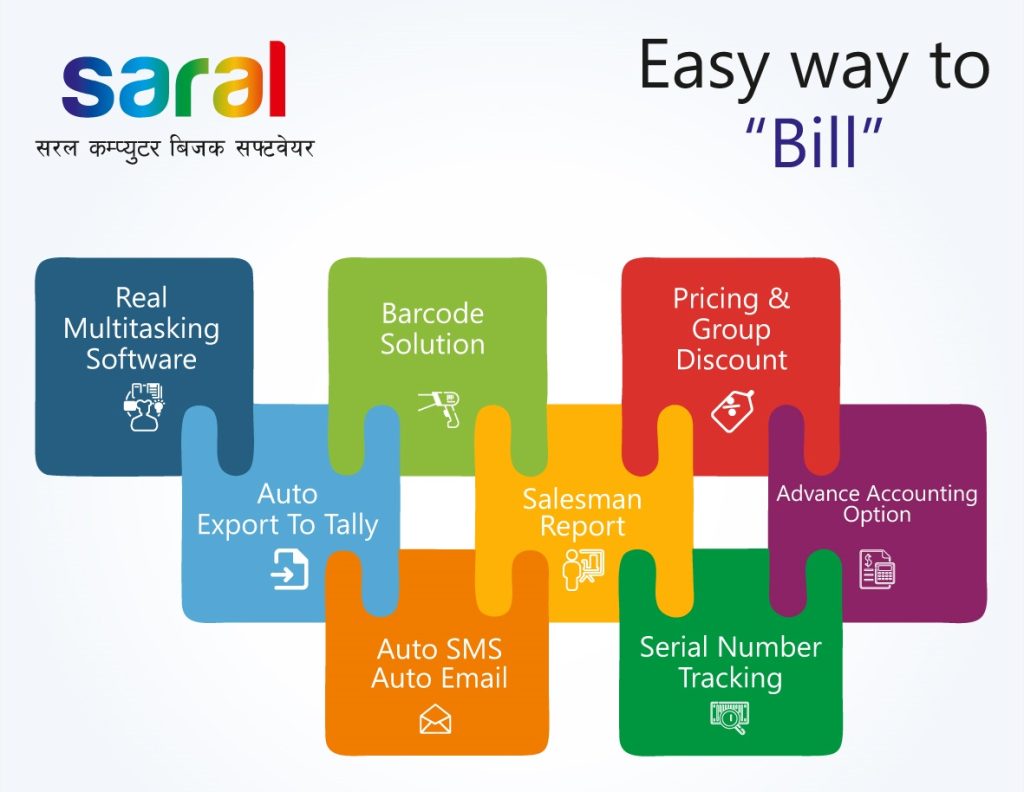 saral
सरल कम्प्युटर बिजक सफ्टवेयर

Easy way to "Bill"

Real Multitasking Software

Barcode Solution

Pricing & Group Discount

Auto Export To Tally

Salesman Report

Advance Accounting Option

Auto SMS Auto Email

Serial Number Tracking